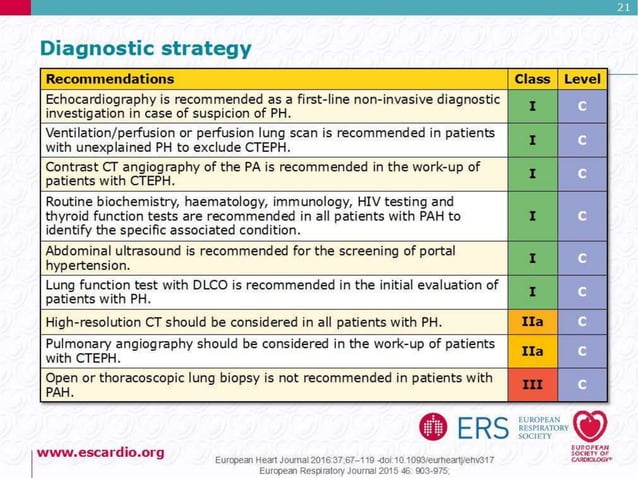 21

Diagnostic strategy

| Recommendations | Class | Level |
|---|---|---|
| Echocardiography is recommended as a first-line non-invasive diagnostic investigation in case of suspicion of PH. | I | C |
| Ventilation/perfusion or perfusion lung scan is recommended in patients with unexplained PH to exclude CTEPH. | I | C |
| Contrast CT angiography of the PA is recommended in the work-up of patients with CTEPH. | I | C |
| Routine biochemistry, haematology, immunology, HIV testing and thyroid function tests are recommended in all patients with PAH to identify the specific associated condition. | I | C |
| Abdominal ultrasound is recommended for the screening of portal hypertension. | I | C |
| Lung function test with DLCO is recommended in the initial evaluation of patients with PH. | I | C |
| High-resolution CT should be considered in all patients with PH. | IIa | C |
| Pulmonary angiography should be considered in the work-up of patients with CTEPH. | IIa | C |
| Open or thoracoscopic lung biopsy is not recommended in patients with PAH. | III | C |

ERS EUROPEAN RESPIRATORY SOCIETY

EUROPEAN SOCIETY OF CARDIOLOGY®

www.escardio.org

European Heart Journal 2016:37;67–119 -doi:10.1093/eurheartj/ehv317
European Respiratory Journal 2015 46: 903-975;